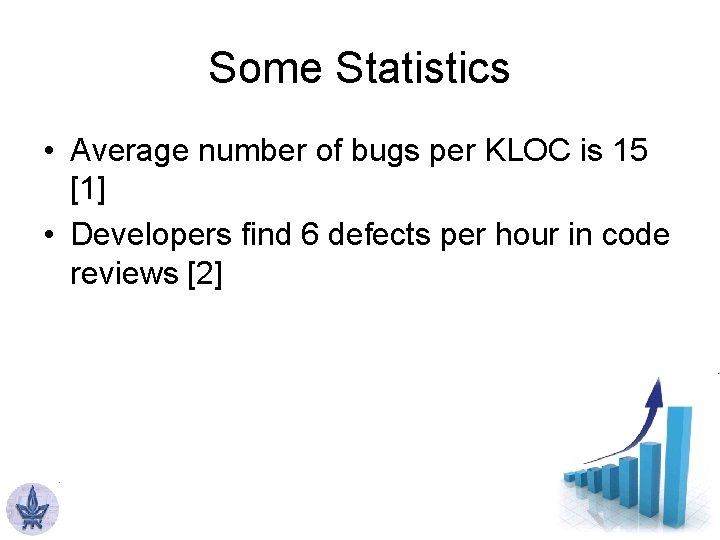 Some Statistics

• Average number of bugs per KLOC is 15 [1]
• Developers find 6 defects per hour in code reviews [2]